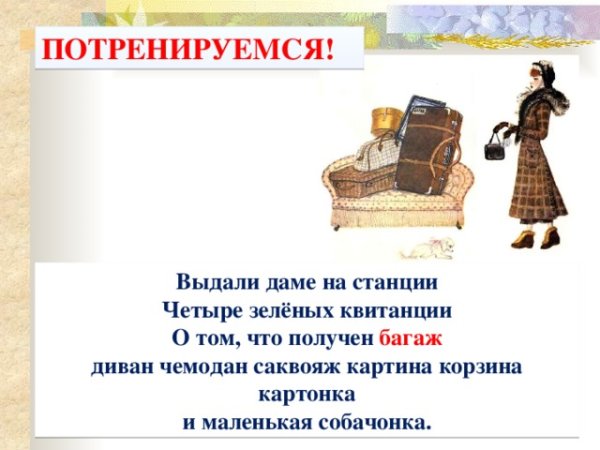 ПОТРЕНИРУЕМСЯ!

Выдали даме на станции
Четыре зелёных квитанции
О том, что получен багаж
диван чемодан саквояж картина корзина картонка
и маленькая собачонка.